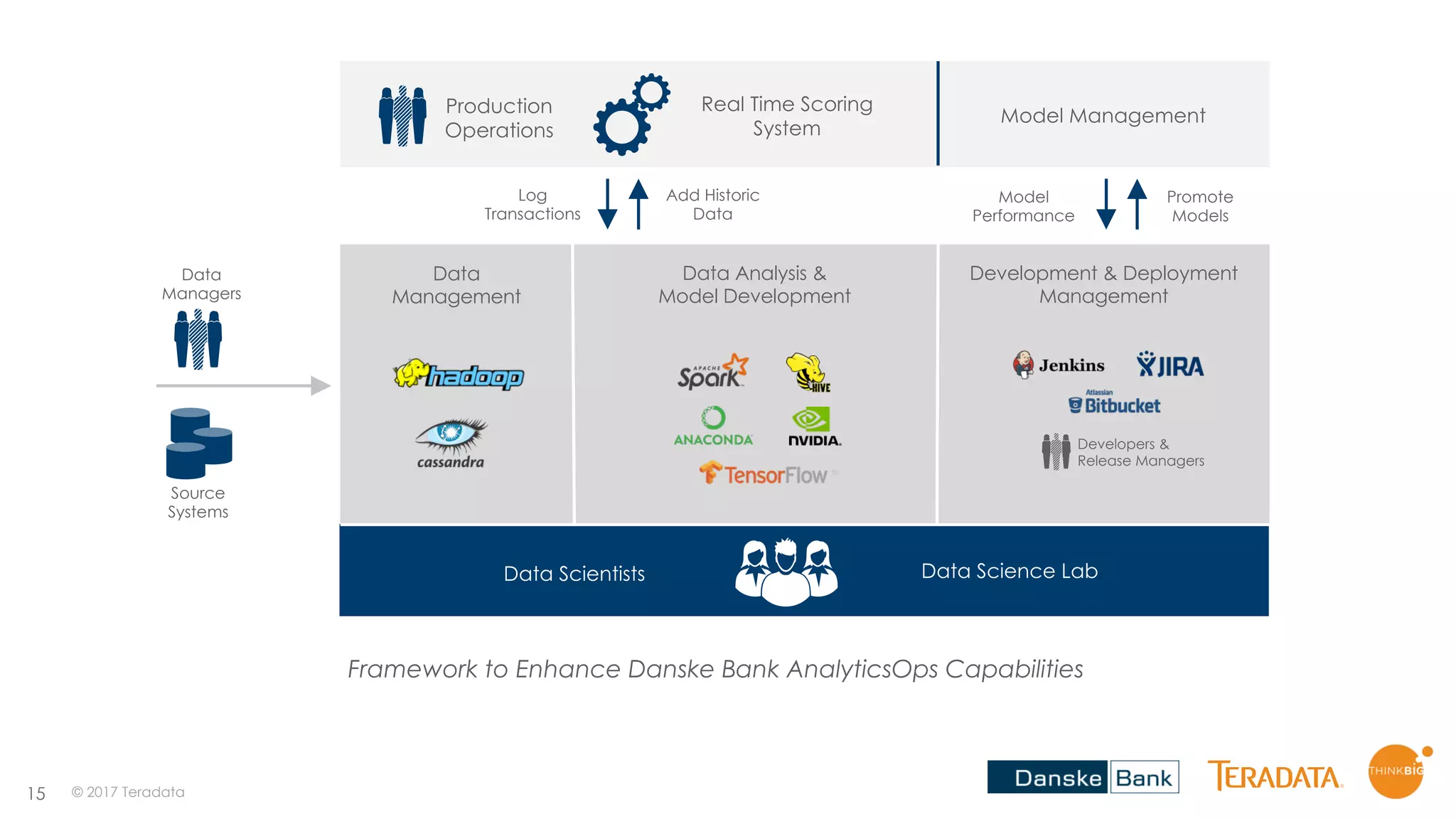 Production Operations

Real Time Scoring System

Model Management

Log Transactions

Add Historic Data

Model Performance

Promote Models

Data Managers

Source Systems

Data Management

hadoop

cassandra

Data Analysis & Model Development

APACHE Spark

HIVE

ANACONDA

NVIDIA.

TensorFlow

Development & Deployment Management

Jenkins

JIRA

Atlassian Bitbucket

Developers & Release Managers

Data Scientists

Data Science Lab

Framework to Enhance Danske Bank AnalyticsOps Capabilities

15

© 2017 Teradata

Danske Bank

TERADATA.

THINKBIG